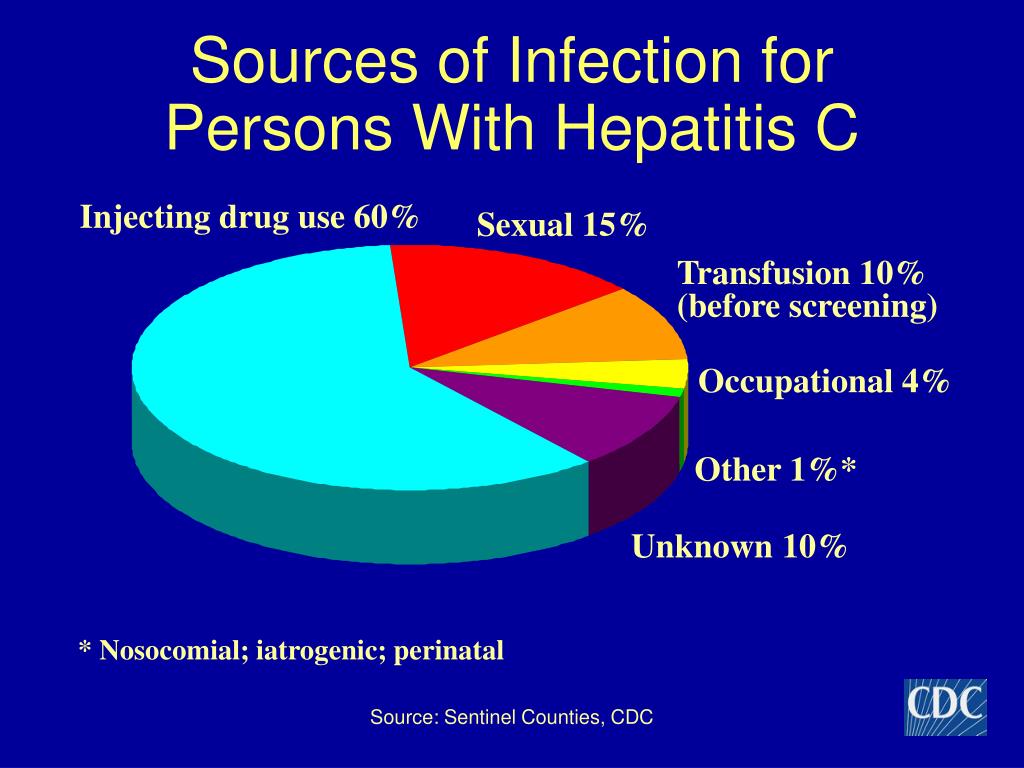 Sources of Infection for Persons With Hepatitis C

Injecting drug use 60%

Sexual 15%

Transfusion 10% (before screening)

Occupational 4%

Other 1%*

Unknown 10%

* Nosocomial; iatrogenic; perinatal

Source: Sentinel Counties, CDC

CDC